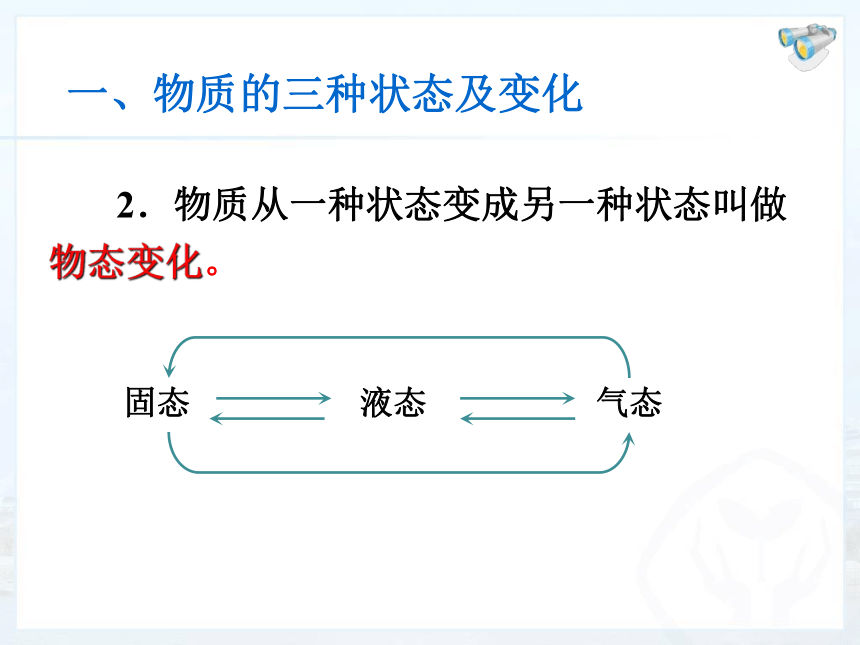 一、物质的三种状态及变化

2．物质从一种状态变成另一种状态叫做物态变化。

固态 液态 气态